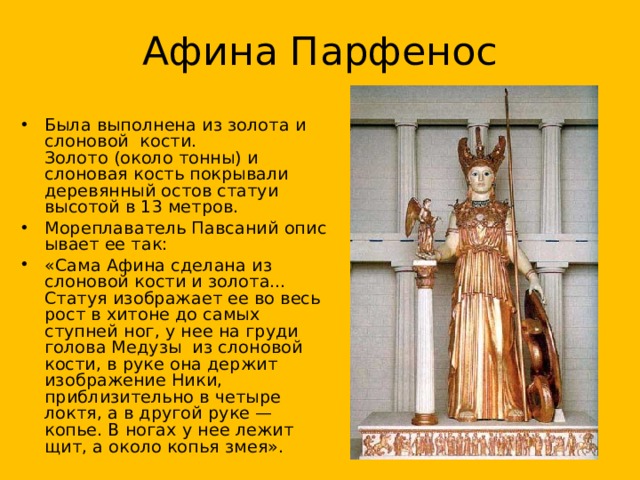 Афина Парфенос

• Была выполнена из золота и слоновой кости.
Золото (около тонны) и слоновая кость покрывали деревянный остов статуи высотой в 13 метров.

• Мореплаватель Павсаний опис ывает ее так:

• «Сама Афина сделана из слоновой кости и золота... Статуя изображает ее во весь рост в хитоне до самых ступней ног, у нее на груди голова Медузы из слоновой кости, в руке она держит изображение Ники, приблизительно в четыре локтя, а в другой руке — копье. В ногах у нее лежит щит, а около копья змея».